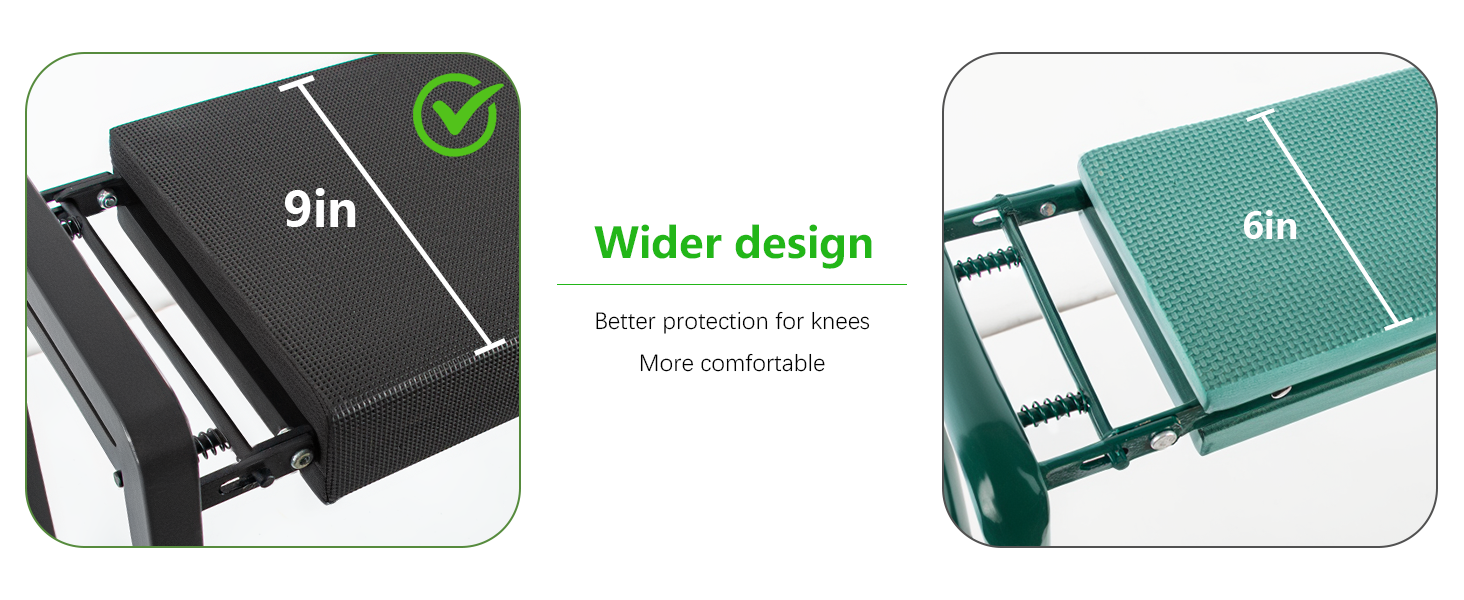 9in

Wider design

Better protection for knees

More comfortable

6in